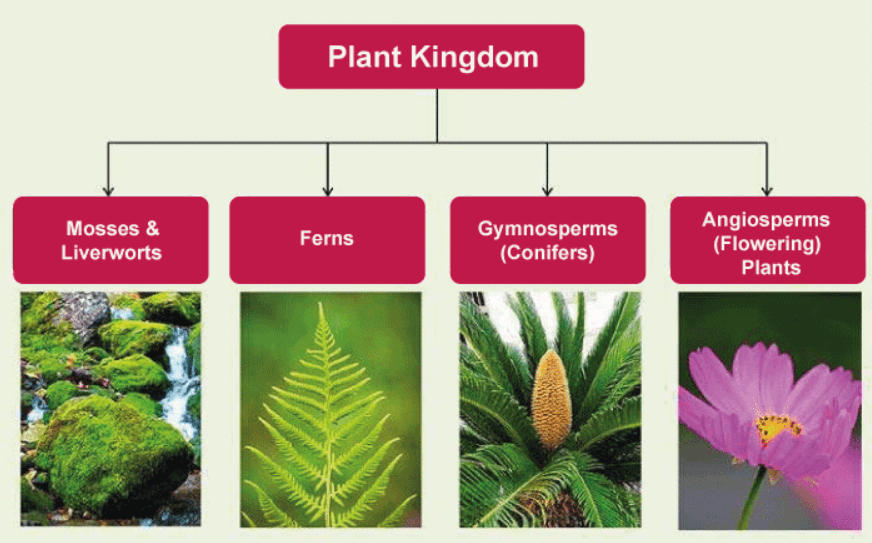 Plant Kingdom

Mosses & Liverworts

Ferns

Gymnosperms (Conifers)

Angiosperms (Flowering) Plants